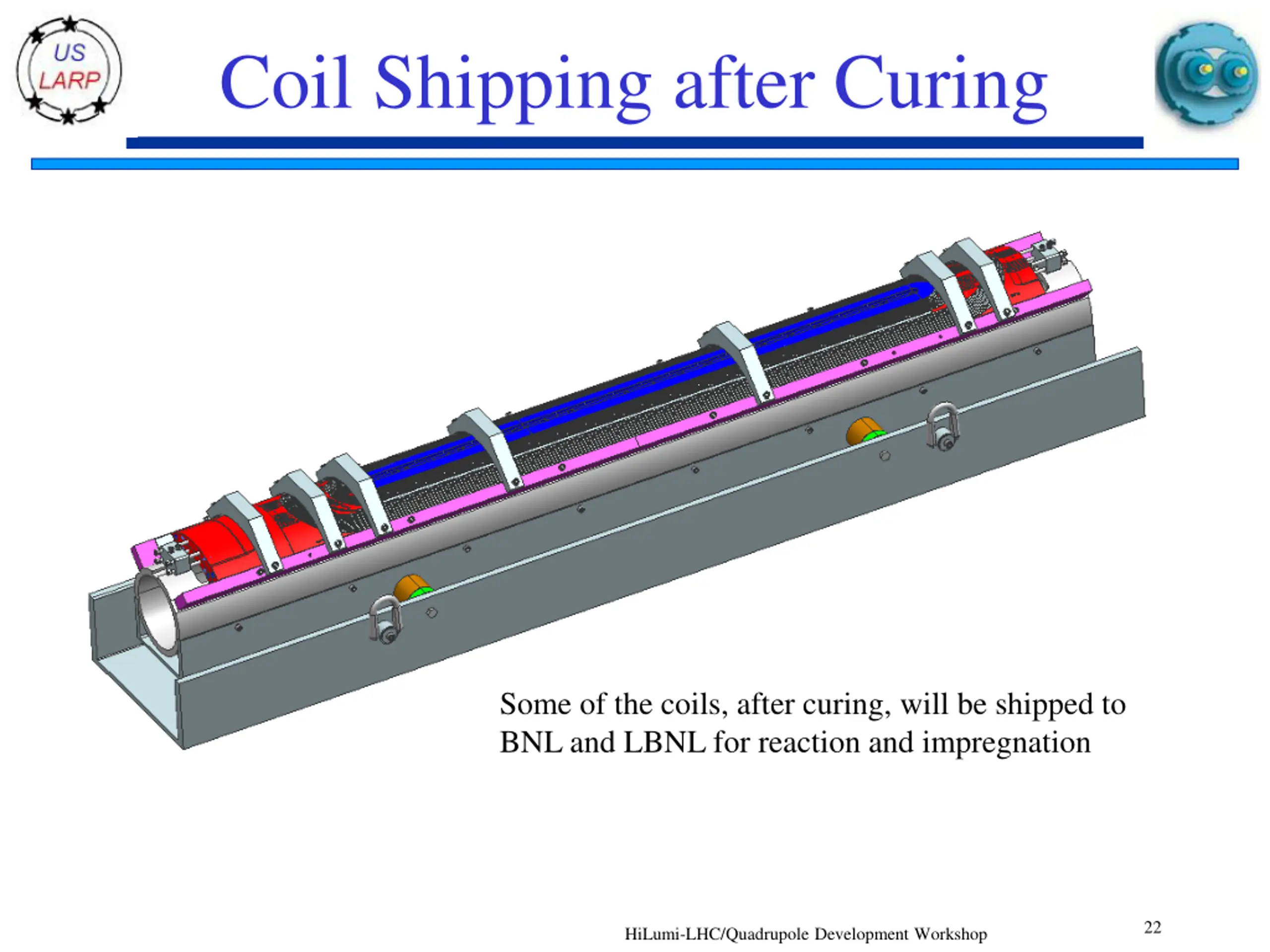 US LARP

Coil Shipping after Curing

Some of the coils, after curing, will be shipped to BNL and LBNL for reaction and impregnation

HiLumi-LHC/Quadrupole Development Workshop

22